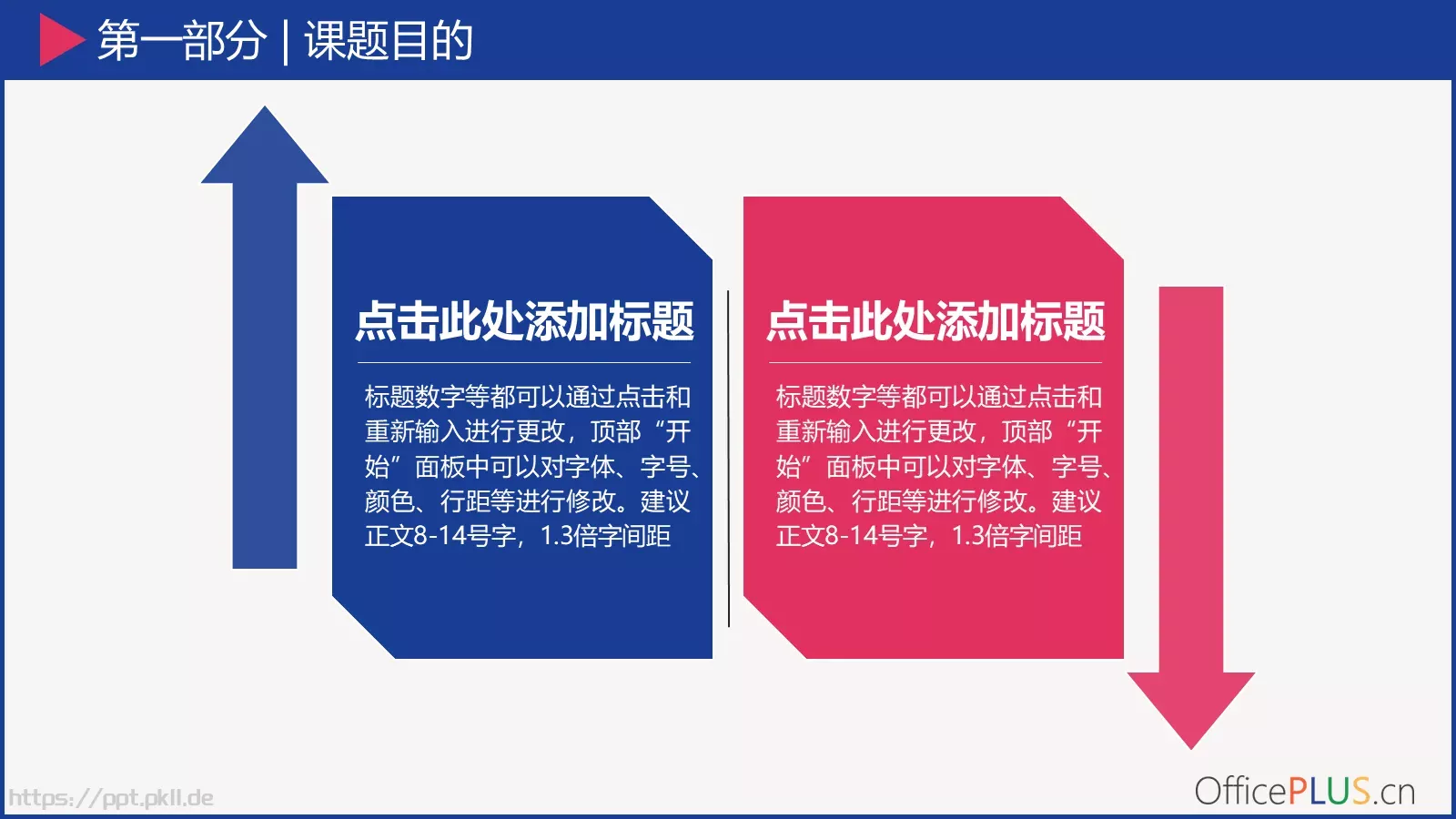 第一部分 | 课题目的

点击此处添加标题

标题数字等都可以通过点击和重新输入进行更改，顶部“开始”面板中可以对字体、字号、颜色、行距等进行修改。建议正文8-14号字，1.3倍字间距

点击此处添加标题

标题数字等都可以通过点击和重新输入进行更改，顶部“开始”面板中可以对字体、字号、颜色、行距等进行修改。建议正文8-14号字，1.3倍字间距

https://ppt.pkll.de

OfficePLUS.cn